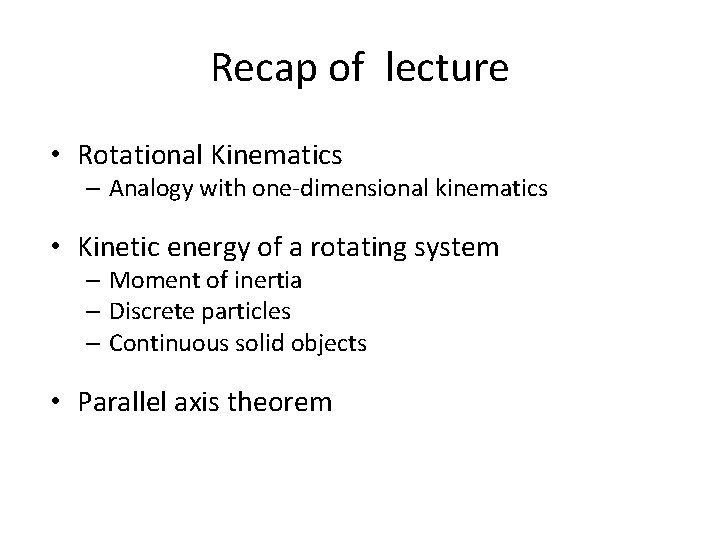 Recap of lecture

• Rotational Kinematics
– Analogy with one-dimensional kinematics

• Kinetic energy of a rotating system
– Moment of inertia
– Discrete particles
– Continuous solid objects

• Parallel axis theorem